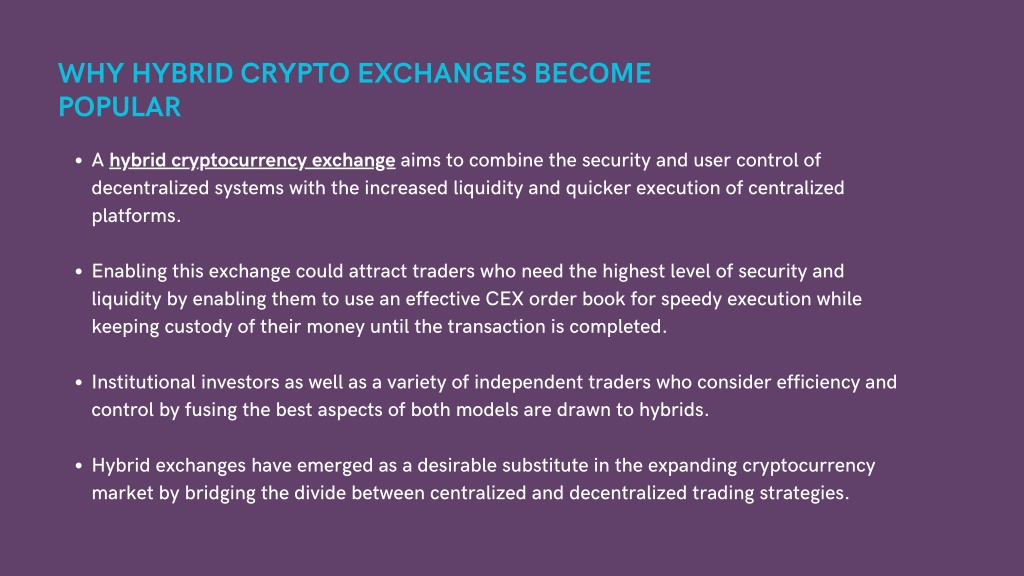 WHY HYBRID CRYPTO EXCHANGES BECOME POPULAR

• A hybrid cryptocurrency exchange aims to combine the security and user control of decentralized systems with the increased liquidity and quicker execution of centralized platforms.

• Enabling this exchange could attract traders who need the highest level of security and liquidity by enabling them to use an effective CEX order book for speedy execution while keeping custody of their money until the transaction is completed.

• Institutional investors as well as a variety of independent traders who consider efficiency and control by fusing the best aspects of both models are drawn to hybrids.

• Hybrid exchanges have emerged as a desirable substitute in the expanding cryptocurrency market by bridging the divide between centralized and decentralized trading strategies.